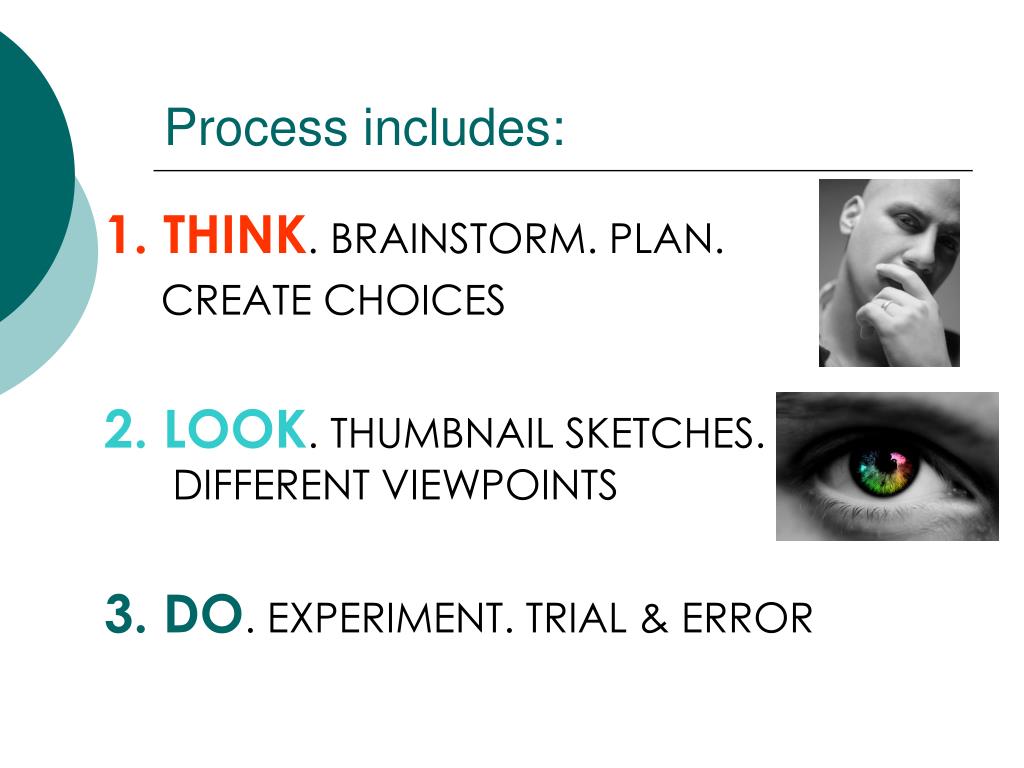 Process includes:

1. THINK. BRAINSTORM. PLAN. CREATE CHOICES

2. LOOK. THUMBNAIL SKETCHES. DIFFERENT VIEWPOINTS

3. DO. EXPERIMENT. TRIAL & ERROR